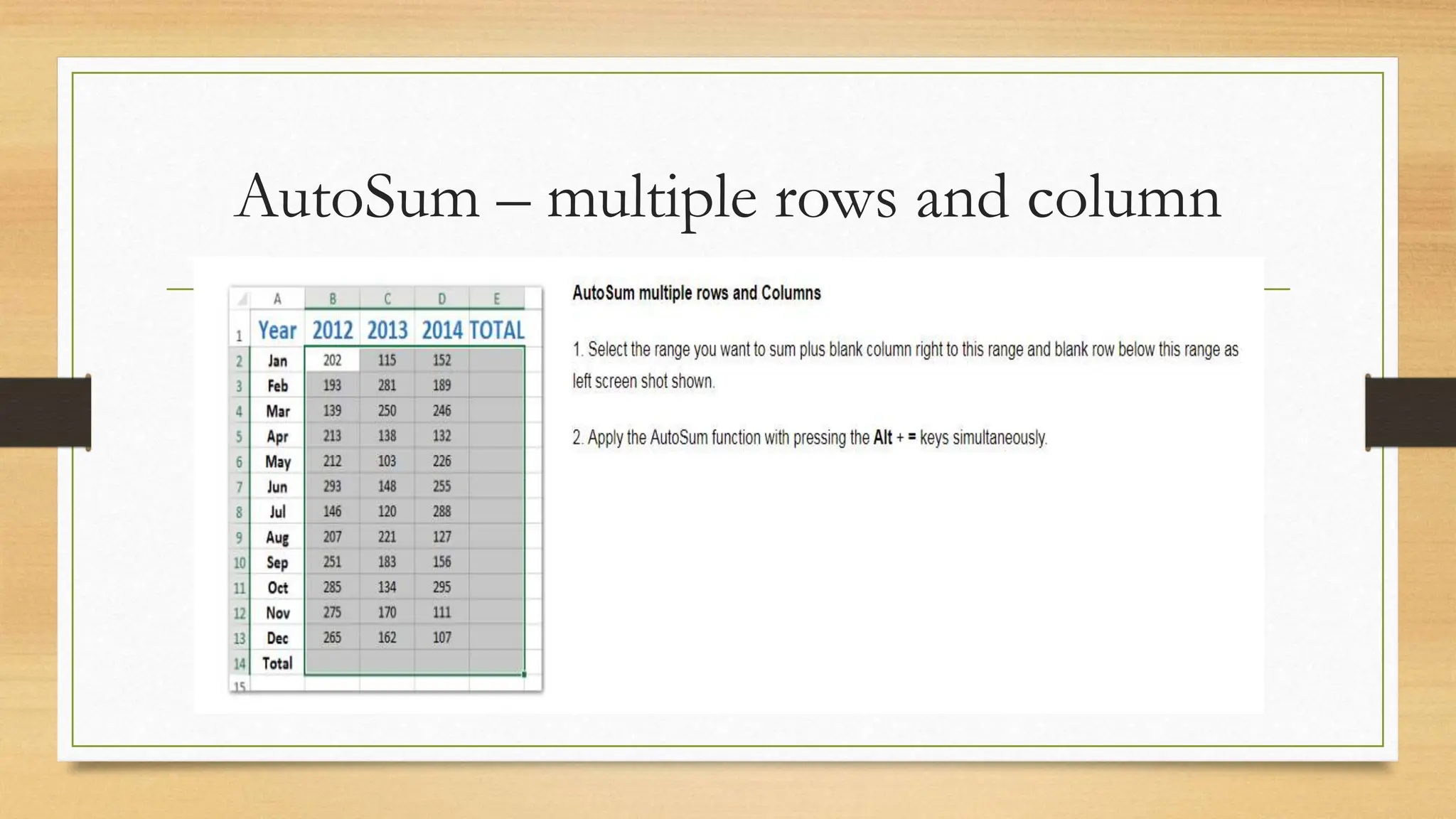 AutoSum – multiple rows and column

| | A | B | C | D | E |
|---|---|---|---|---|---|
| 1 | Year | 2012 | 2013 | 2014 | TOTAL |
| 2 | Jan | 202 | 115 | 152 | |
| 3 | Feb | 193 | 281 | 189 | |
| 4 | Mar | 139 | 250 | 246 | |
| 5 | Apr | 213 | 138 | 132 | |
| 6 | May | 212 | 103 | 226 | |
| 7 | Jun | 293 | 148 | 255 | |
| 8 | Jul | 146 | 120 | 288 | |
| 9 | Aug | 207 | 221 | 127 | |
| 10 | Sep | 251 | 183 | 156 | |
| 11 | Oct | 285 | 134 | 295 | |
| 12 | Nov | 275 | 170 | 111 | |
| 13 | Dec | 265 | 162 | 107 | |
| 14 | Total | | | | |
| 15 | | | | | |

AutoSum multiple rows and Columns

1. Select the range you want to sum plus blank column right to this range and blank row below this range as left screen shot shown.

2. Apply the AutoSum function with pressing the Alt + = keys simultaneously.